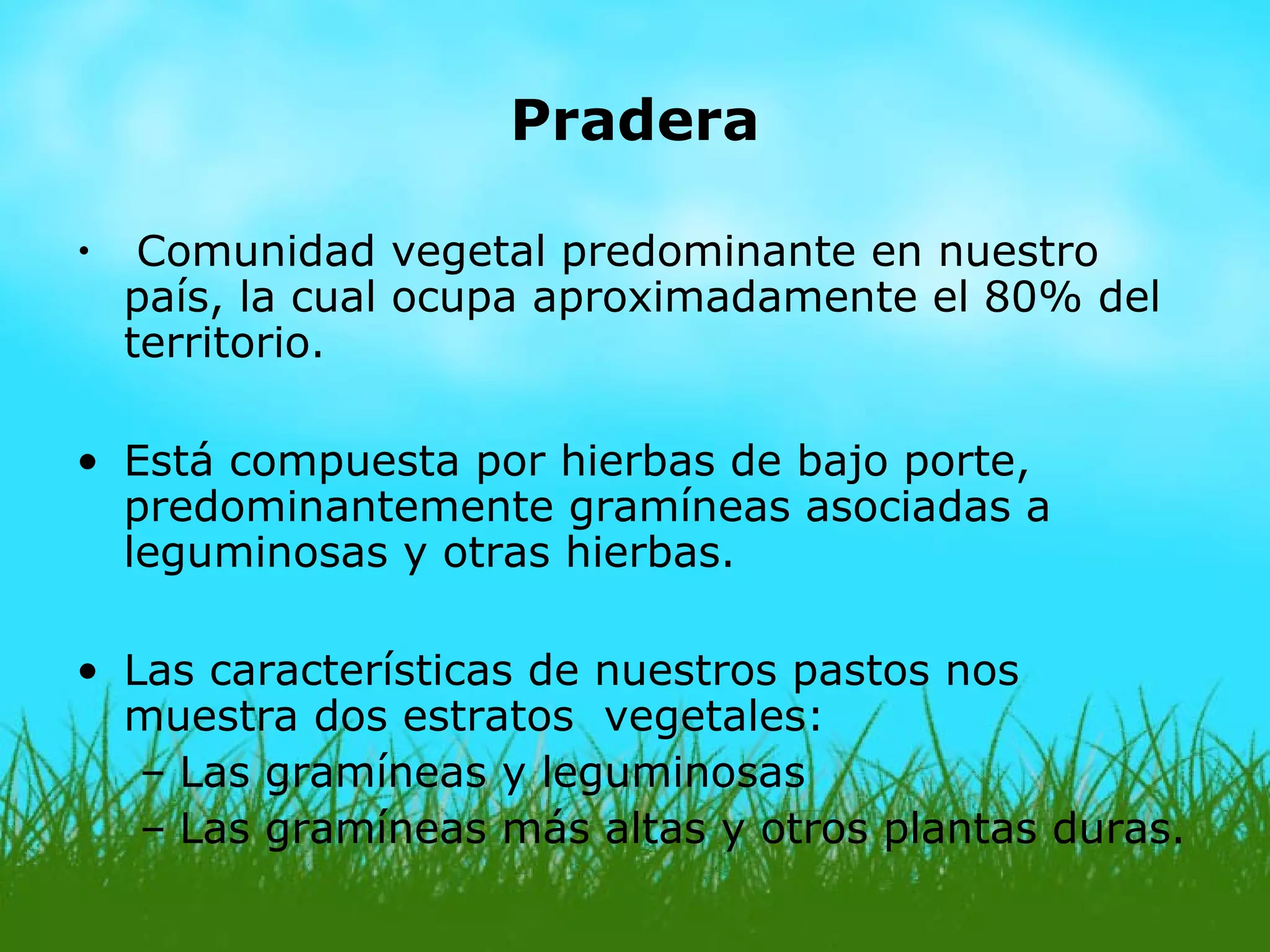 Pradera

• Comunidad vegetal predominante en nuestro país, la cual ocupa aproximadamente el 80% del territorio.

• Está compuesta por hierbas de bajo porte, predominantemente gramíneas asociadas a leguminosas y otras hierbas.

• Las características de nuestros pastos nos muestra dos estratos vegetales:
– Las gramíneas y leguminosas
– Las gramíneas más altas y otros plantas duras.